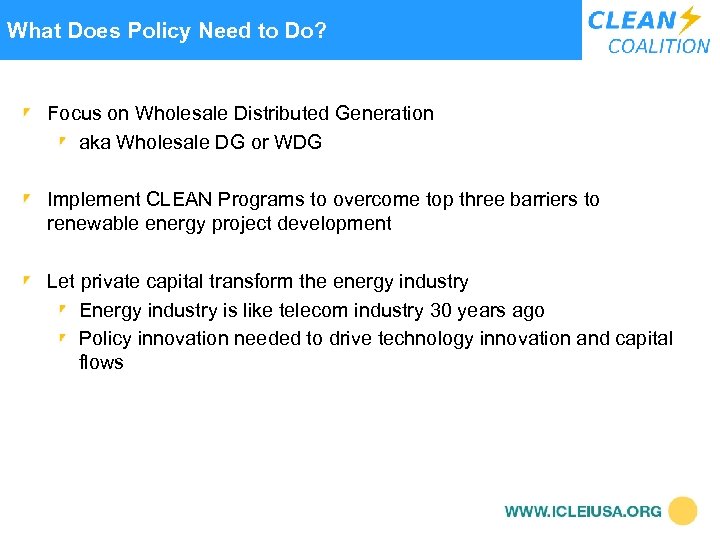 What Does Policy Need to Do?

CLEAN COALITION

Focus on Wholesale Distributed Generation
aka Wholesale DG or WDG

Implement CLEAN Programs to overcome top three barriers to renewable energy project development

Let private capital transform the energy industry
Energy industry is like telecom industry 30 years ago
Policy innovation needed to drive technology innovation and capital flows

WWW.ICLEIUSA.ORG